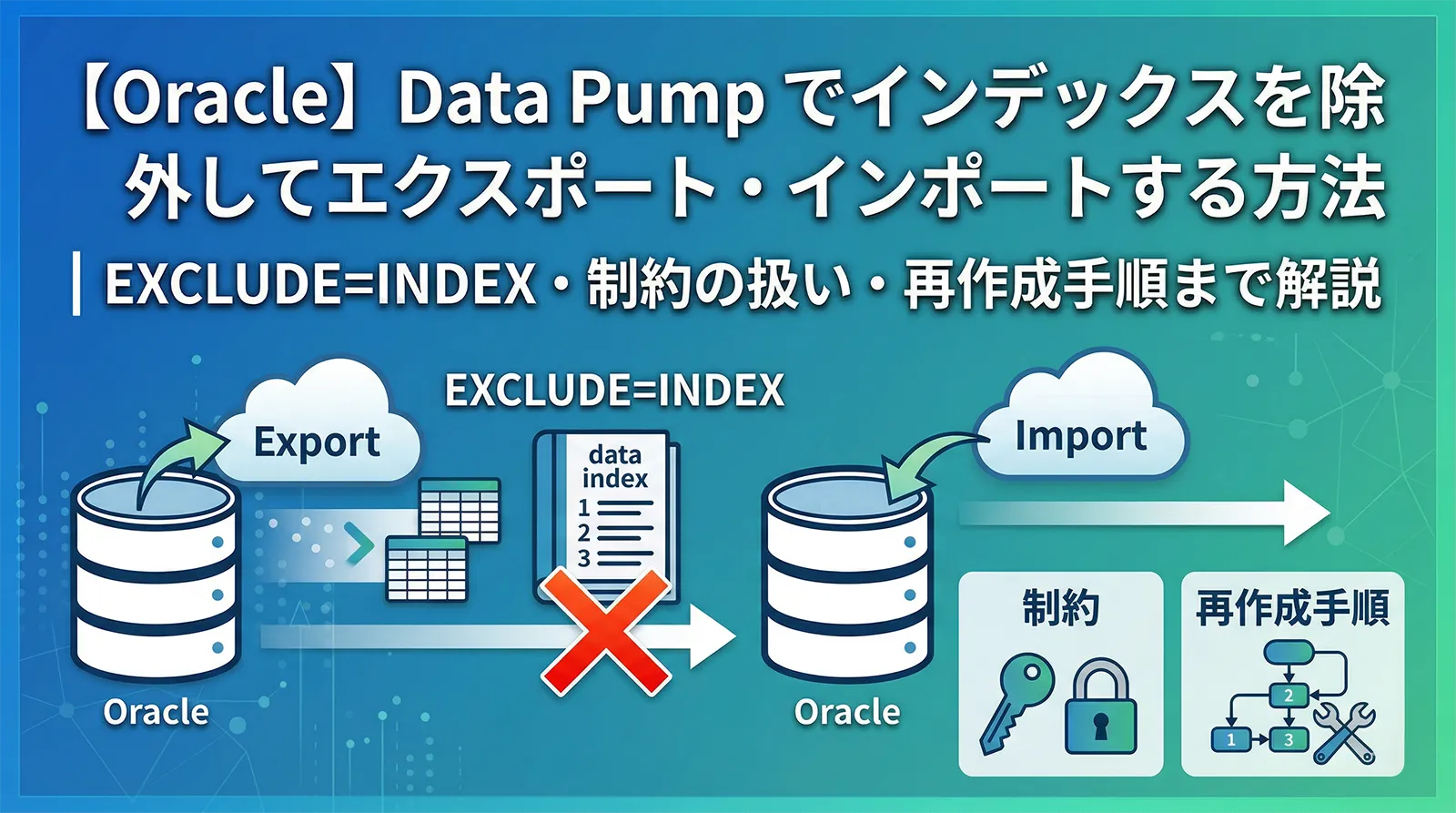 【Oracle】Data Pump でインデックスを除外してエクスポート・インポートする方法

EXCLUDE=INDEX・制約の扱い・再作成手順まで解説

EXCLUDE=INDEX

Export

data
index
1
2
3

Import

Oracle

Oracle

制約

再作成手順

2
1
3